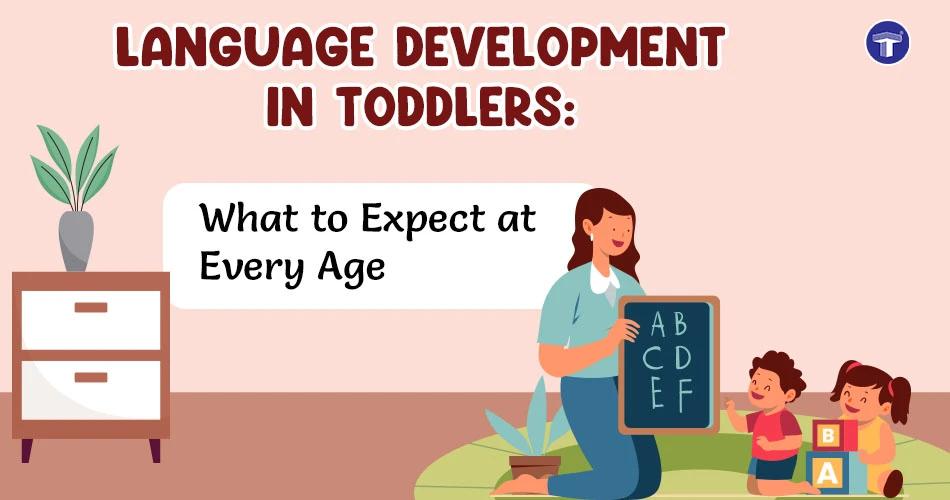 LANGUAGE DEVELOPMENT IN TODDLERS:

What to Expect at Every Age

A B
C D
E F

B
A